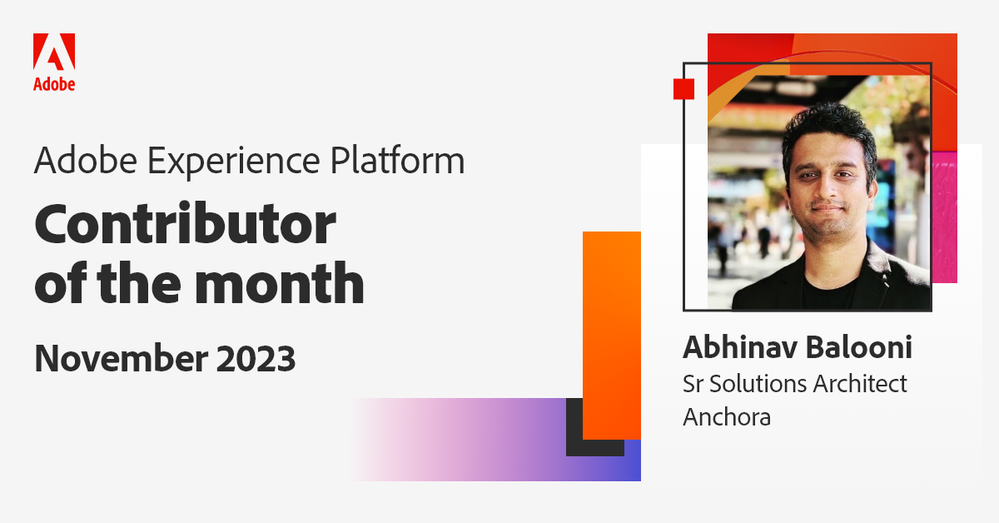 Adobe

Adobe Experience Platform

Contributor of the month

November 2023

Abhinav Balooni
Sr Solutions Architect
Anchora